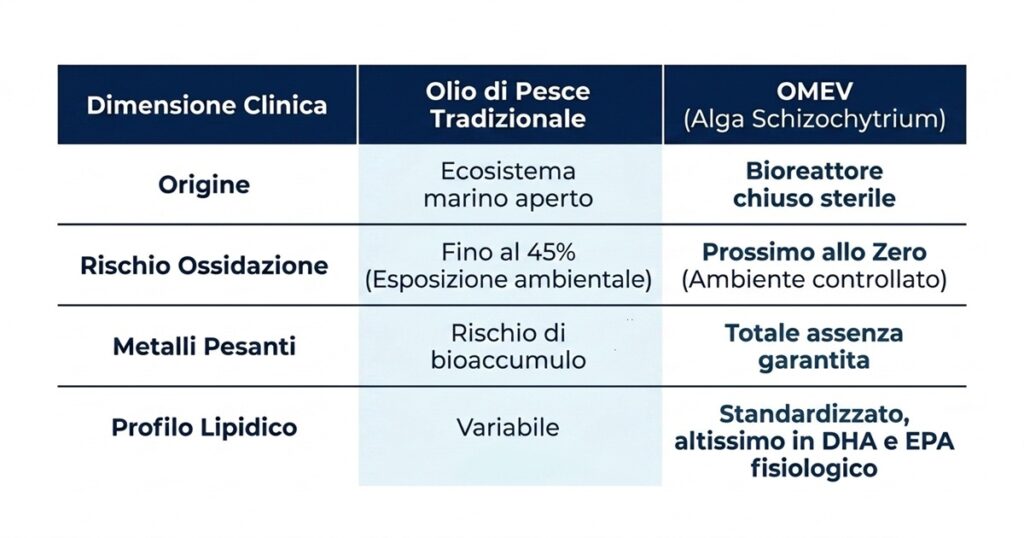 | Dimensione Clinica | Olio di Pesce Tradizionale | OMEV (Alga Schizochytrium) |
|---|---|---|
| Origine | Ecosistema marino aperto | Bioreattore chiuso sterile |
| Rischio Ossidazione | Fino al 45% (Esposizione ambientale) | Prossimo allo Zero (Ambiente controllato) |
| Metalli Pesanti | Rischio di bioaccumulo | Totale assenza garantita |
| Profilo Lipidico | Variabile | Standardizzato, altissimo in DHA e EPA fisiologico |